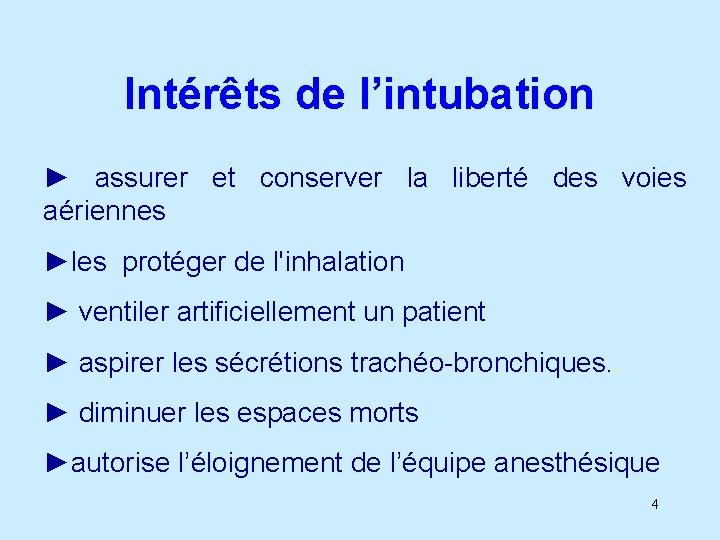 Intérêts de l’intubation

► assurer et conserver la liberté des voies aériennes

►les protéger de l'inhalation

► ventiler artificiellement un patient

► aspirer les sécrétions trachéo-bronchiques..

► diminuer les espaces morts

►autorise l’éloignement de l’équipe anesthésique

4